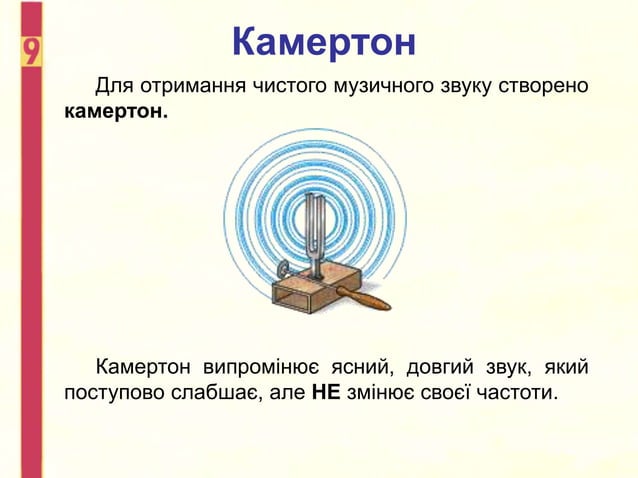 9

Камертон

Для отримання чистого музичного звуку створено камертон.

Камертон випромінює ясний, довгий звук, який поступово слабшає, але НЕ змінює своєї частоти.